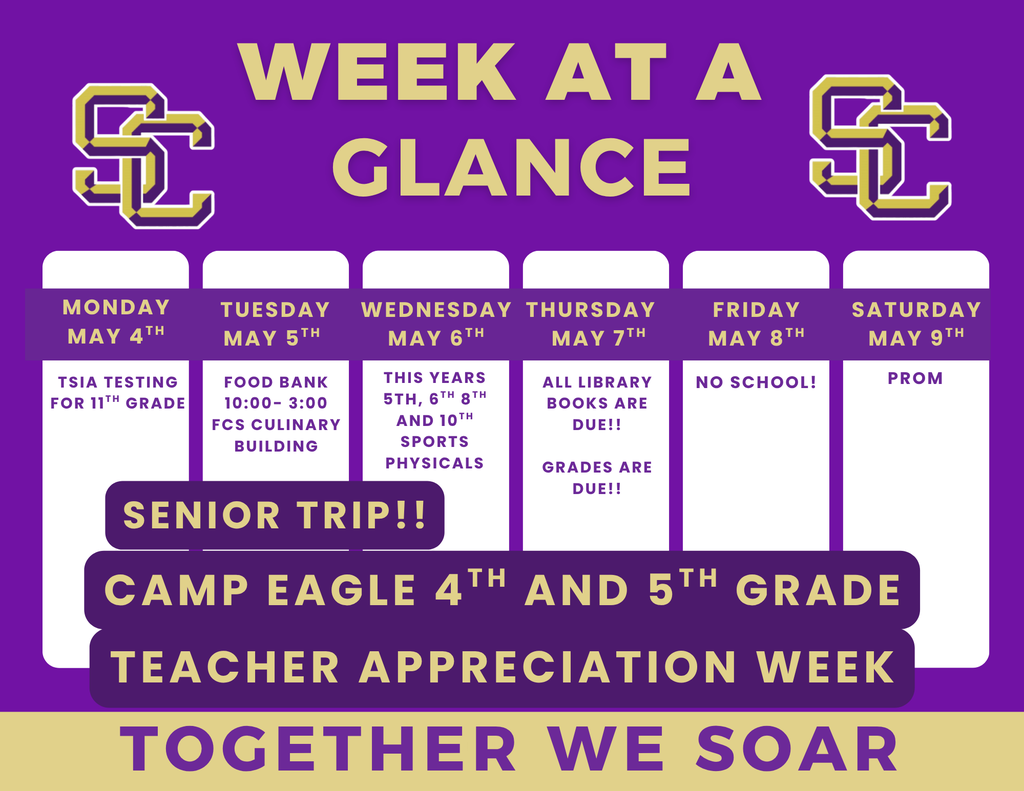 SC

WEEK AT A GLANCE

SC

| MONDAY MAY 4$^{TH}$ | TUESDAY MAY 5$^{TH}$ | WEDNESDAY MAY 6$^{TH}$ | THURSDAY MAY 7$^{TH}$ | FRIDAY MAY 8$^{TH}$ | SATURDAY MAY 9$^{TH}$ |
|---|---|---|---|---|---|
| TSIA TESTING FOR 11$^{TH}$ GRADE | FOOD BANK 10:00- 3:00 FCS CULINARY BUILDING | THIS YEARS 5TH, 6$^{TH}$ 8$^{TH}$ AND 10$^{TH}$ SPORTS PHYSICALS | ALL LIBRARY BOOKS ARE DUE!! GRADES ARE DUE!! | NO SCHOOL! | PROM |

SENIOR TRIP!!

CAMP EAGLE 4$^{TH}$ AND 5$^{TH}$ GRADE

TEACHER APPRECIATION WEEK

TOGETHER WE SOAR